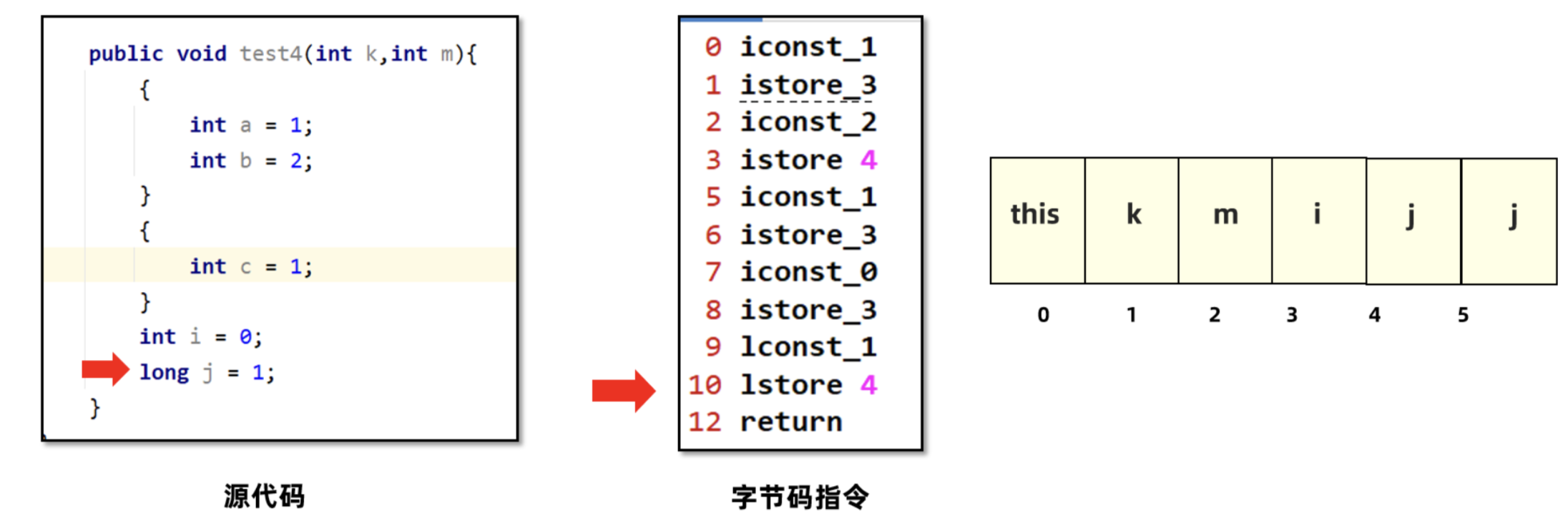 public void test4(int k,int m){
    {
        int a = 1;
        int b = 2;
    }
    {
        int c = 1;
    }
    int i = 0;
    long j = 1;
}

源代码

0 iconst_1
1 istore_3
2 iconst_2
3 istore 4
5 iconst_1
6 istore_3
7 iconst_0
8 istore_3
9 lconst_1
10 lstore 4
12 return

字节码指令

| this | k | m | i | j | j |
|---|---|---|---|---|---|
| 0 | 1 | 2 | 3 | 4 | 5 |